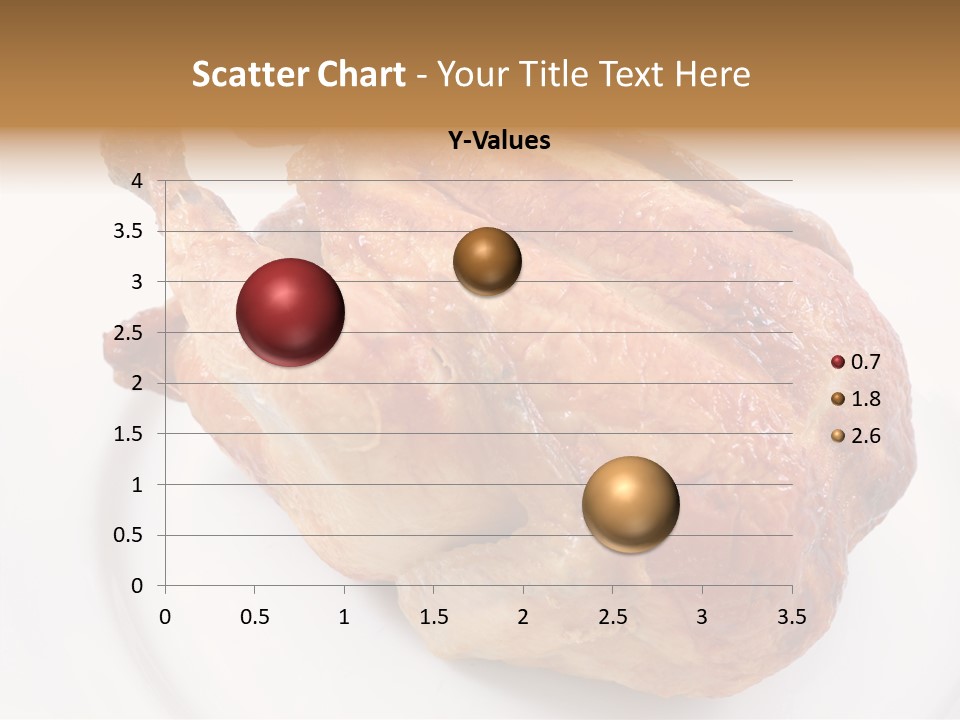 Scatter Chart - Your Title Text Here

Y-Values

4
3.5
3
2.5
2
1.5
1
0.5
0

0 0.5 1 1.5 2 2.5 3 3.5

0.7
1.8
2.6